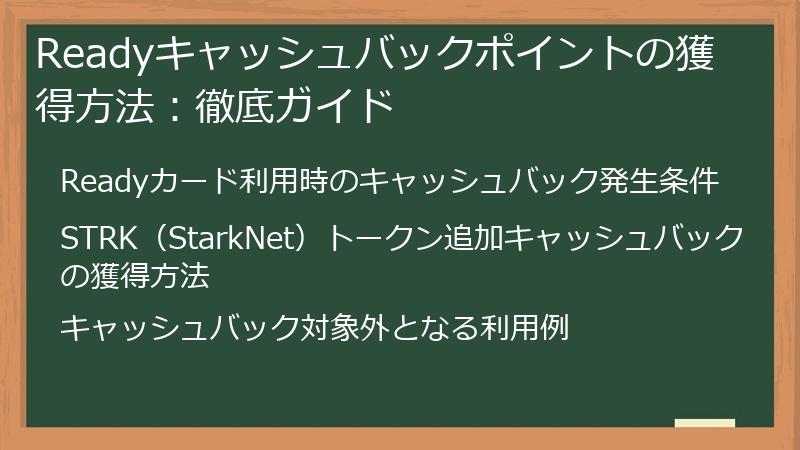 Readyキャッシュバックポイントの獲得方法：徹底ガイド

Readyカード利用時のキャッシュバック発生条件

STRK（StarkNet）トークン追加キャッシュバックの獲得方法

キャッシュバック対象外となる利用例